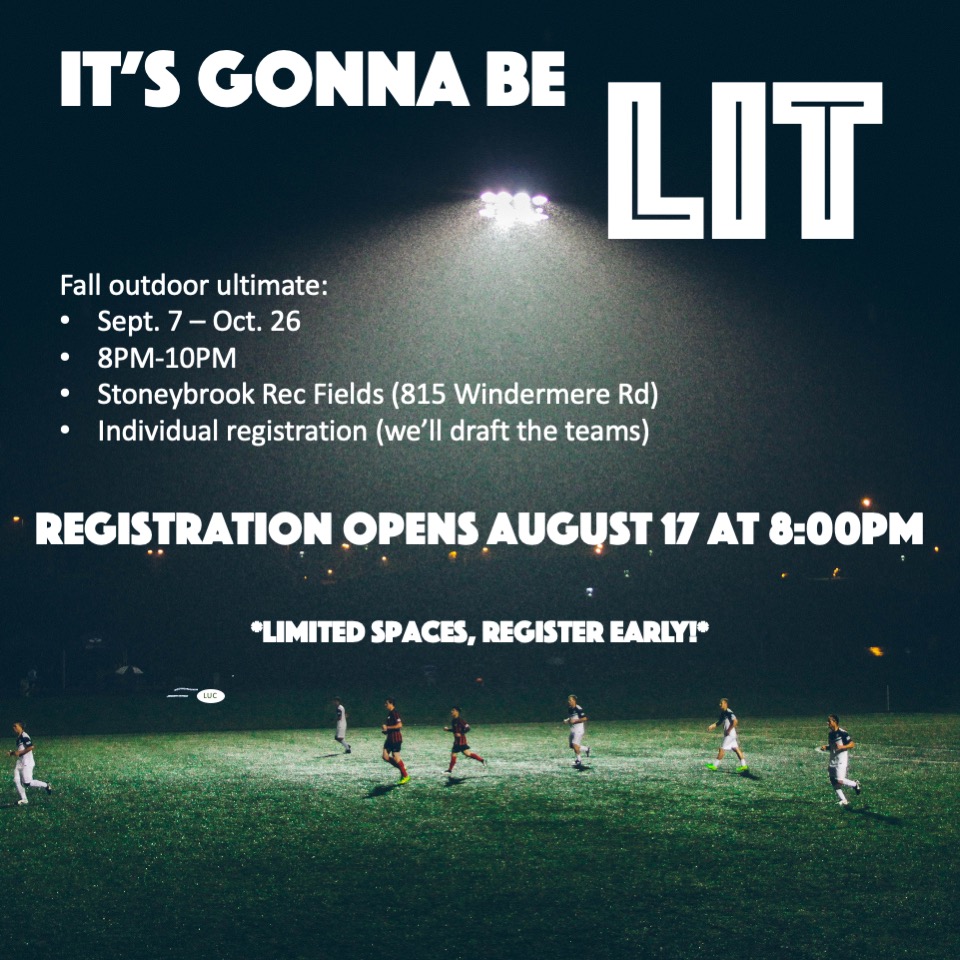 IT'S GONNA BE LIT

Fall outdoor ultimate:
• Sept. 7 – Oct. 26
• 8PM-10PM
• Stoneybrook Rec Fields (815 Windermere Rd)
• Individual registration (we'll draft the teams)

REGISTRATION OPENS AUGUST 17 AT 8:00PM

*LIMITED SPACES, REGISTER EARLY!*

LUC